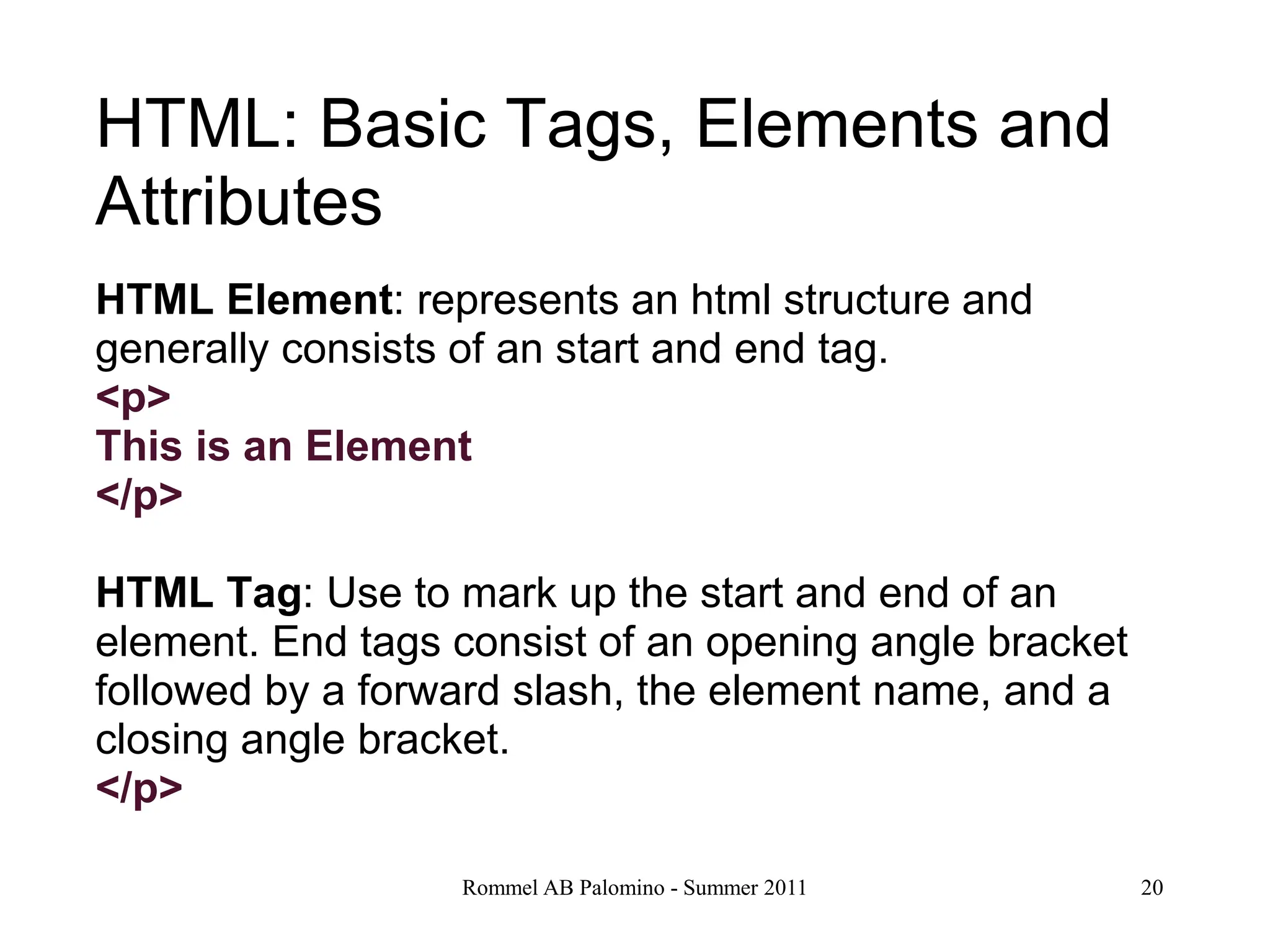 HTML: Basic Tags, Elements and Attributes

HTML Element: represents an html structure and generally consists of an start and end tag.
<p>
This is an Element
</p>

HTML Tag: Use to mark up the start and end of an element. End tags consist of an opening angle bracket followed by a forward slash, the element name, and a closing angle bracket.
</p>

Rommel AB Palomino - Summer 2011

20